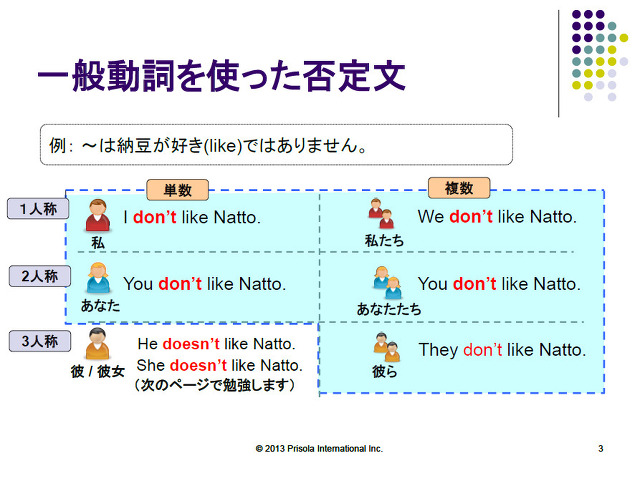 一般動詞を使った否定文

例：～は納豆が好き(like)ではありません。

| | 単数 | 複数 |
|---|---|---|
| 1人称 | 私 I don't like Natto. | 私たち We don't like Natto. |
| 2人称 | あなた You don't like Natto. | あなたたち You don't like Natto. |
| 3人称 | 彼 / 彼女 He doesn't like Natto. She doesn't like Natto. （次のページで勉強します） | 彼ら They don't like Natto. |

© 2013 Prisola International Inc.

3